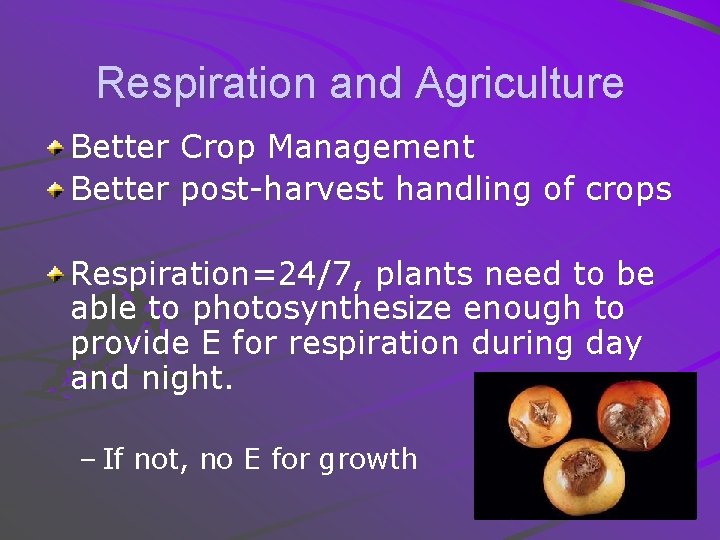 Respiration and Agriculture

Better Crop Management

Better post-harvest handling of crops

Respiration=24/7, plants need to be able to photosynthesize enough to provide E for respiration during day and night.

– If not, no E for growth